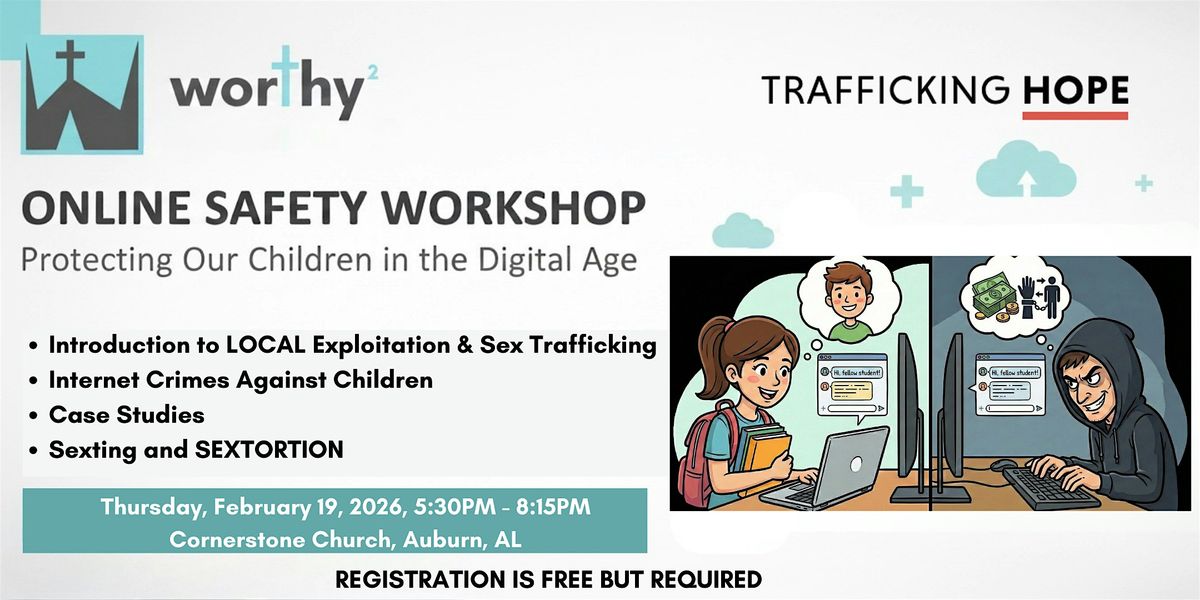 worthy²

TRAFFICKING HOPE

ONLINE SAFETY WORKSHOP
Protecting Our Children in the Digital Age

• Introduction to LOCAL Exploitation & Sex Trafficking
• Internet Crimes Against Children
• Case Studies
• Sexting and SEXTORTION

Hi, fellow student!

Hi, fellow student!

Thursday, February 19, 2026, 5:30PM - 8:15PM
Cornerstone Church, Auburn, AL

REGISTRATION IS FREE BUT REQUIRED